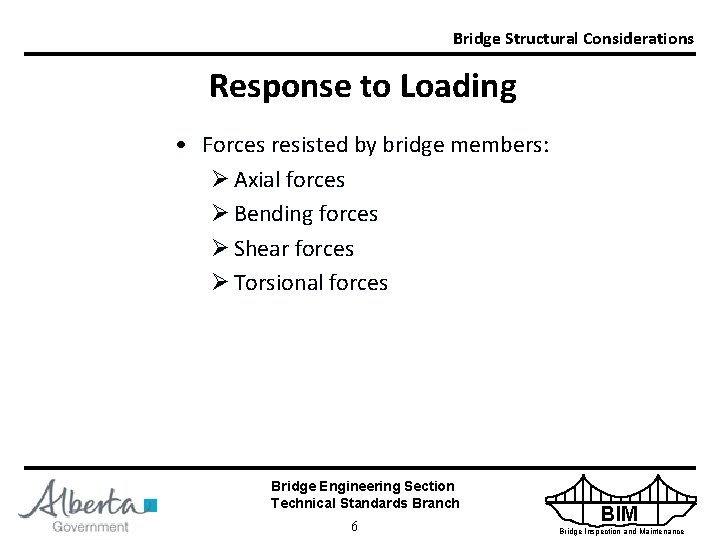 Bridge Structural Considerations

Response to Loading

• Forces resisted by bridge members:
  ➢ Axial forces
  ➢ Bending forces
  ➢ Shear forces
  ➢ Torsional forces

Alberta Government

Bridge Engineering Section
Technical Standards Branch

6

BIM
Bridge Inspection and Maintenance